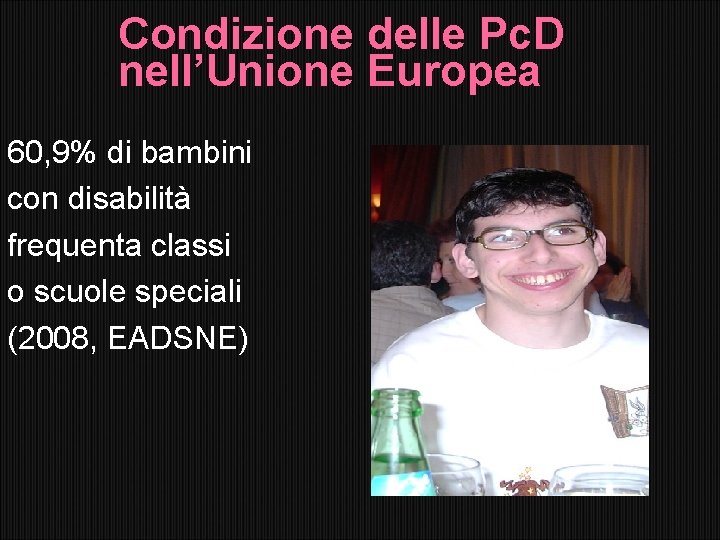 Condizione delle PcD nell’Unione Europea

60,9% di bambini con disabilità frequenta classi o scuole speciali (2008, EADSNE)